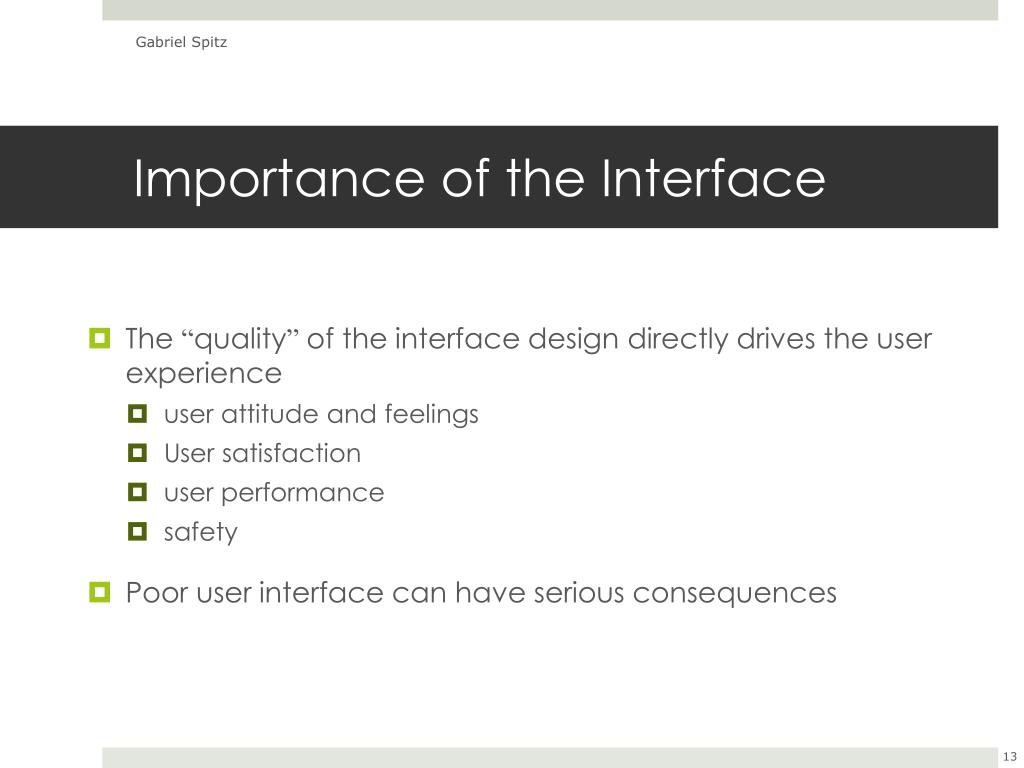 Gabriel Spitz

Importance of the Interface

The “quality” of the interface design directly drives the user experience

user attitude and feelings

User satisfaction

user performance

safety

Poor user interface can have serious consequences

13